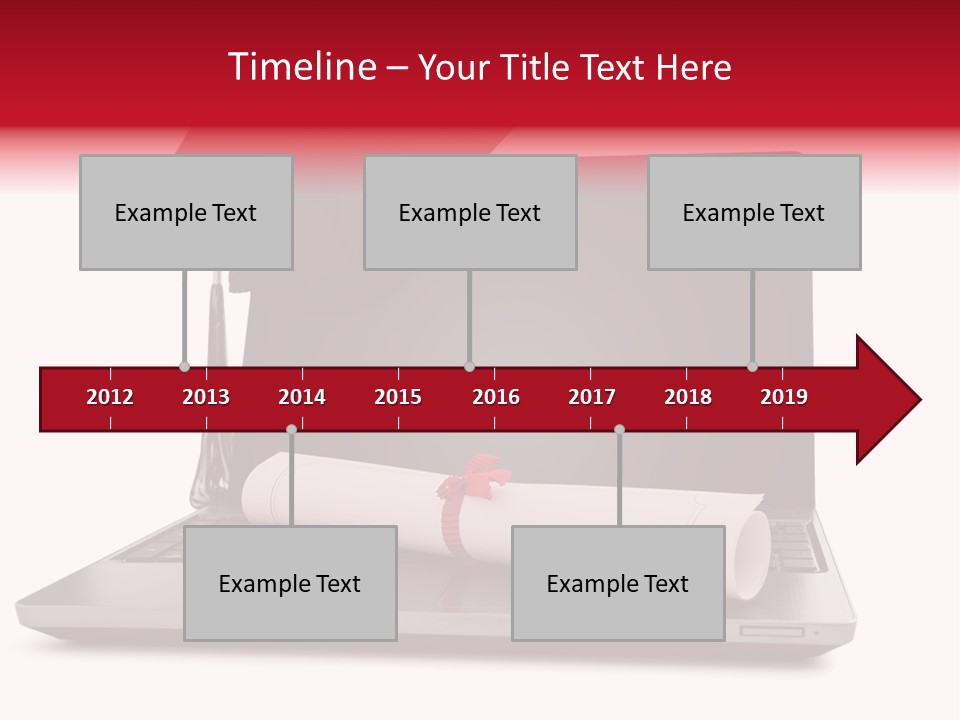 Timeline – Your Title Text Here

Example Text

Example Text

Example Text

2012 2013 2014 2015 2016 2017 2018 2019

Example Text

Example Text